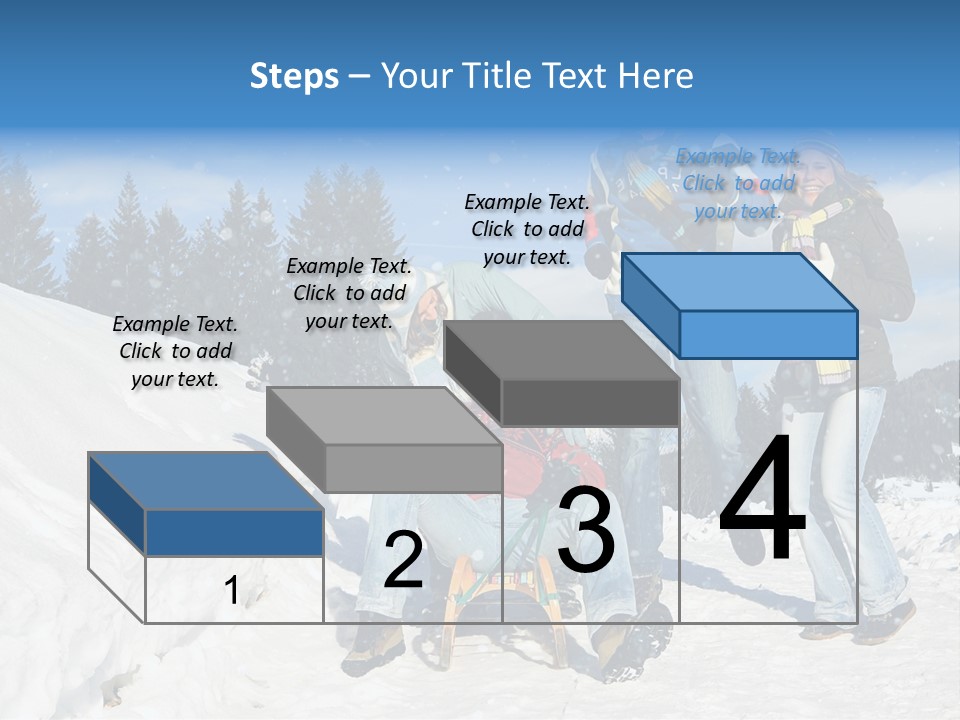 Steps – Your Title Text Here

Example Text. Click to add your text.

Example Text. Click to add your text.

Example Text. Click to add your text.

Example Text. Click to add your text.

1

2

3

4